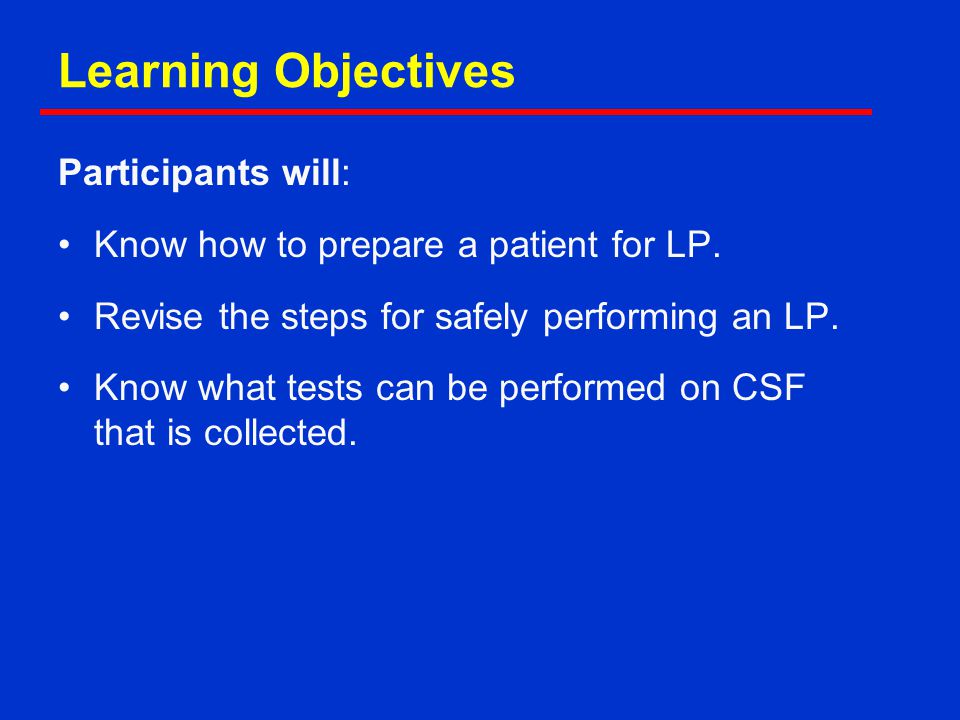 Learning Objectives

Participants will:

• Know how to prepare a patient for LP.

• Revise the steps for safely performing an LP.

• Know what tests can be performed on CSF that is collected.